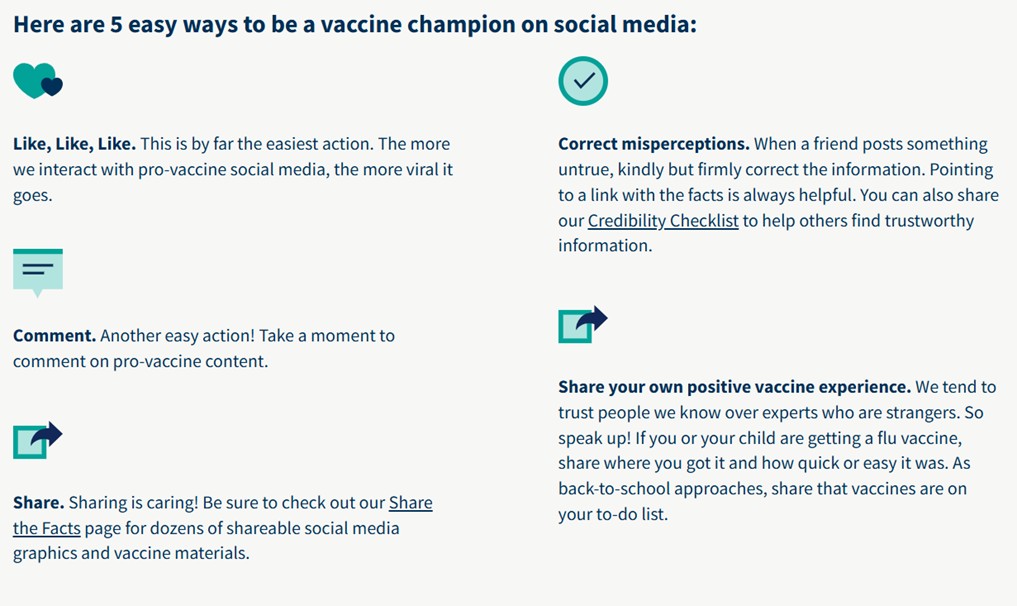 Here are 5 easy ways to be a vaccine champion on social media:

Like, Like, Like. This is by far the easiest action. The more we interact with pro-vaccine social media, the more viral it goes.

Comment. Another easy action! Take a moment to comment on pro-vaccine content.

Share. Sharing is caring! Be sure to check out our Share the Facts page for dozens of shareable social media graphics and vaccine materials.

Correct misperceptions. When a friend posts something untrue, kindly but firmly correct the information. Pointing to a link with the facts is always helpful. You can also share our Credibility Checklist to help others find trustworthy information.

Share your own positive vaccine experience. We tend to trust people we know over experts who are strangers. So speak up! If you or your child are getting a flu vaccine, share where you got it and how quick or easy it was. As back-to-school approaches, share that vaccines are on your to-do list.